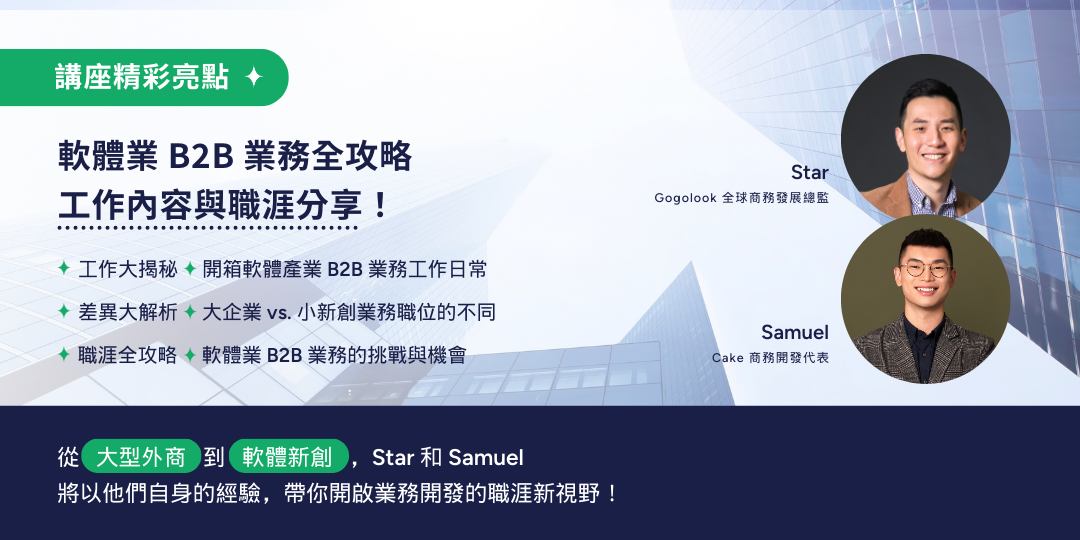 講座精彩亮點 ✦

軟體業 B2B 業務全攻略
工作內容與職涯分享！

✦ 工作大揭秘 ✦ 開箱軟體產業 B2B 業務工作日常

✦ 差異大解析 ✦ 大企業 vs. 小新創業務職位的不同

✦ 職涯全攻略 ✦ 軟體業 B2B 業務的挑戰與機會

Star
Gogolook 全球商務發展總監

Samuel
Cake 商務開發代表

從 大型外商 到 軟體新創 ，Star 和 Samuel
將以他們自身的經驗，帶你開啟業務開發的職涯新視野！